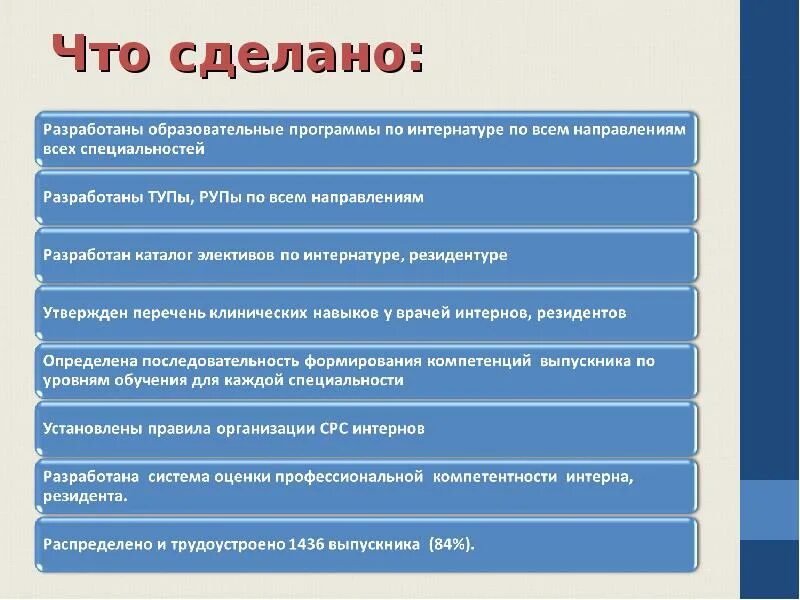 Что сделано:

Разработаны образовательные программы по интернатуре по всем направлениям всех специальностей

Разработаны ТУПы, РУПы по всем направлениям

Разработан каталог элективов по интернатуре, резидентуре

Утвержден перечень клинических навыков у врачей интернов, резидентов

Определена последовательность формирования компетенций выпускника по уровням обучения для каждой специальности

Установлены правила организации СРС интернов

Разработана система оценки профессиональной компетентности интерна, резидента.

Распределено и трудоустроено 1436 выпускника (84%).